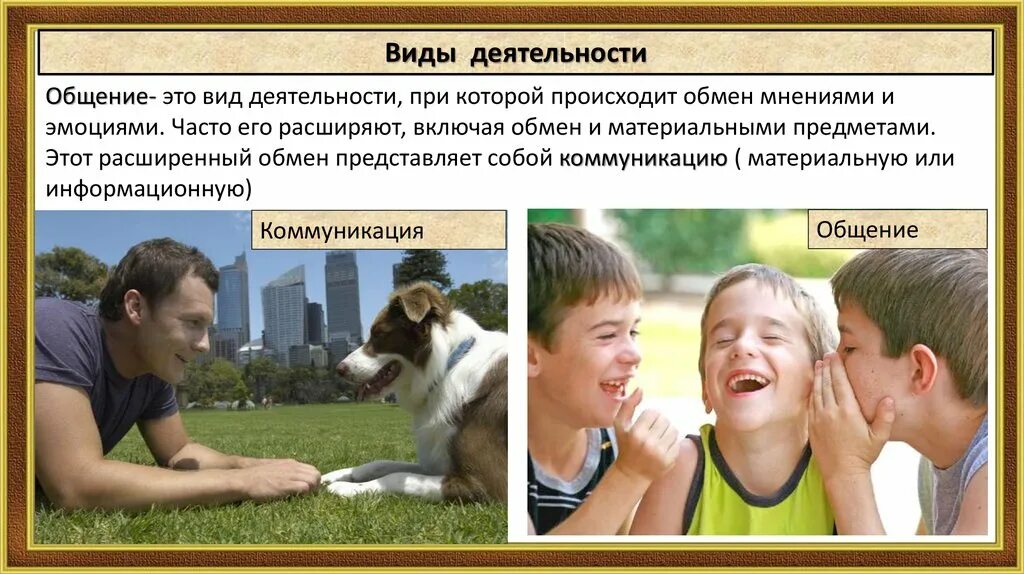 Виды деятельности

Общение- это вид деятельности, при которой происходит обмен мнениями и эмоциями. Часто его расширяют, включая обмен и материальными предметами. Этот расширенный обмен представляет собой коммуникацию ( материальную или информационную)

Коммуникация

Общение